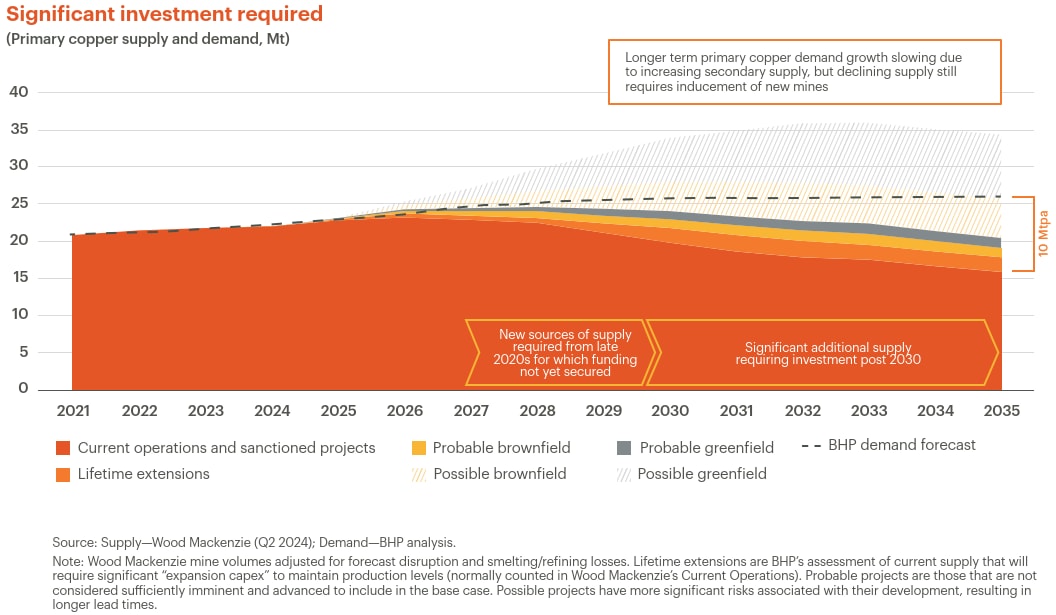 Significant investment required
(Primary copper supply and demand, Mt)

Longer term primary copper demand growth slowing due to increasing secondary supply, but declining supply still requires inducement of new mines

40
35
30
25
20
15
10
5
0

10 Mtpa

New sources of supply required from late 2020s for which funding not yet secured

Significant additional supply requiring investment post 2030

2021 2022 2023 2024 2025 2026 2027 2028 2029 2030 2031 2032 2033 2034 2035

Current operations and sanctioned projects
Lifetime extensions
Probable brownfield
Possible brownfield
Probable greenfield
Possible greenfield
BHP demand forecast

Source: Supply—Wood Mackenzie (Q2 2024); Demand—BHP analysis.
Note: Wood Mackenzie mine volumes adjusted for forecast disruption and smelting/refining losses. Lifetime extensions are BHP's assessment of current supply that will require significant "expansion capex" to maintain production levels (normally counted in Wood Mackenzie's Current Operations). Probable projects are those that are not considered sufficiently imminent and advanced to include in the base case. Possible projects have more significant risks associated with their development, resulting in longer lead times.